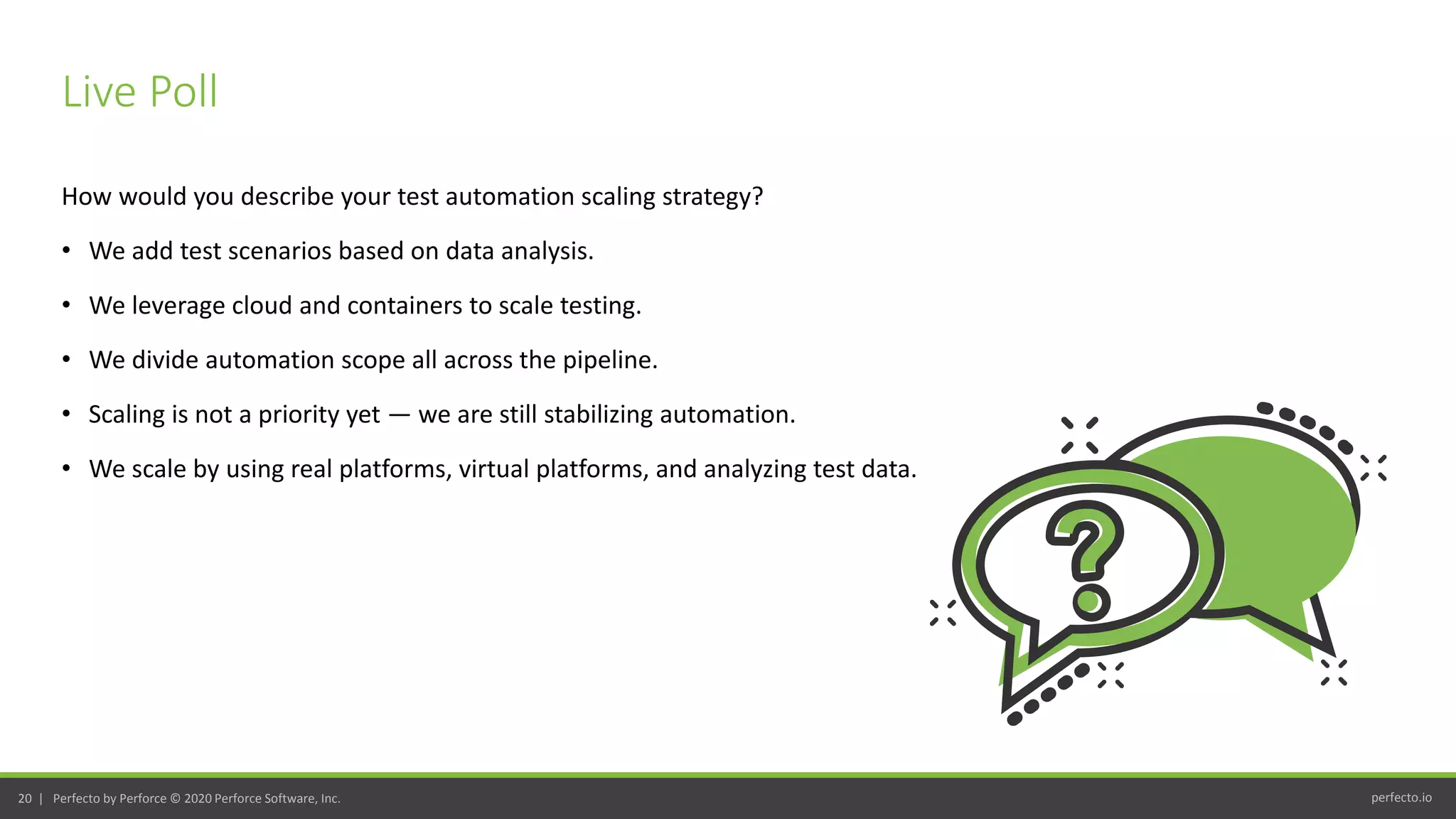 Live Poll

How would you describe your test automation scaling strategy?

• We add test scenarios based on data analysis.

• We leverage cloud and containers to scale testing.

• We divide automation scope all across the pipeline.

• Scaling is not a priority yet — we are still stabilizing automation.

• We scale by using real platforms, virtual platforms, and analyzing test data.

?

20 | Perfecto by Perforce © 2020 Perforce Software, Inc.

perfecto.io